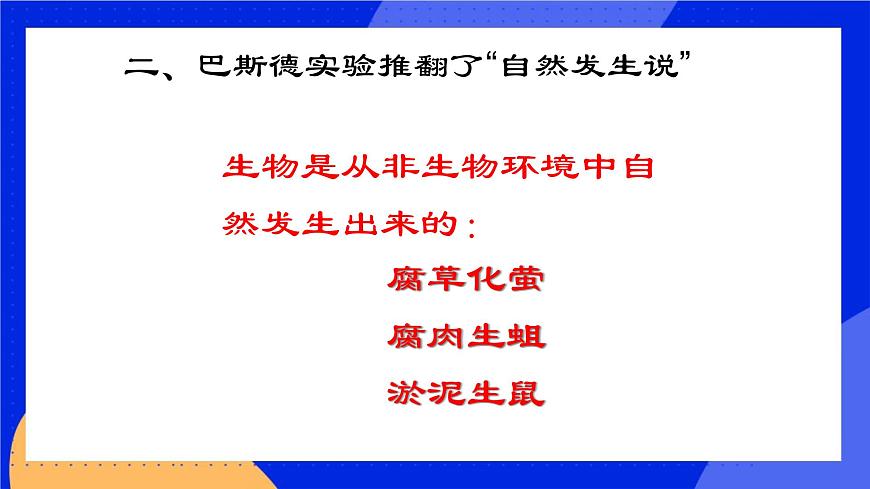 二、巴斯德实验推翻了“自然发生说”

生物是从非生物环境中自然发生出来的：

腐草化萤

腐肉生蛆

淤泥生鼠